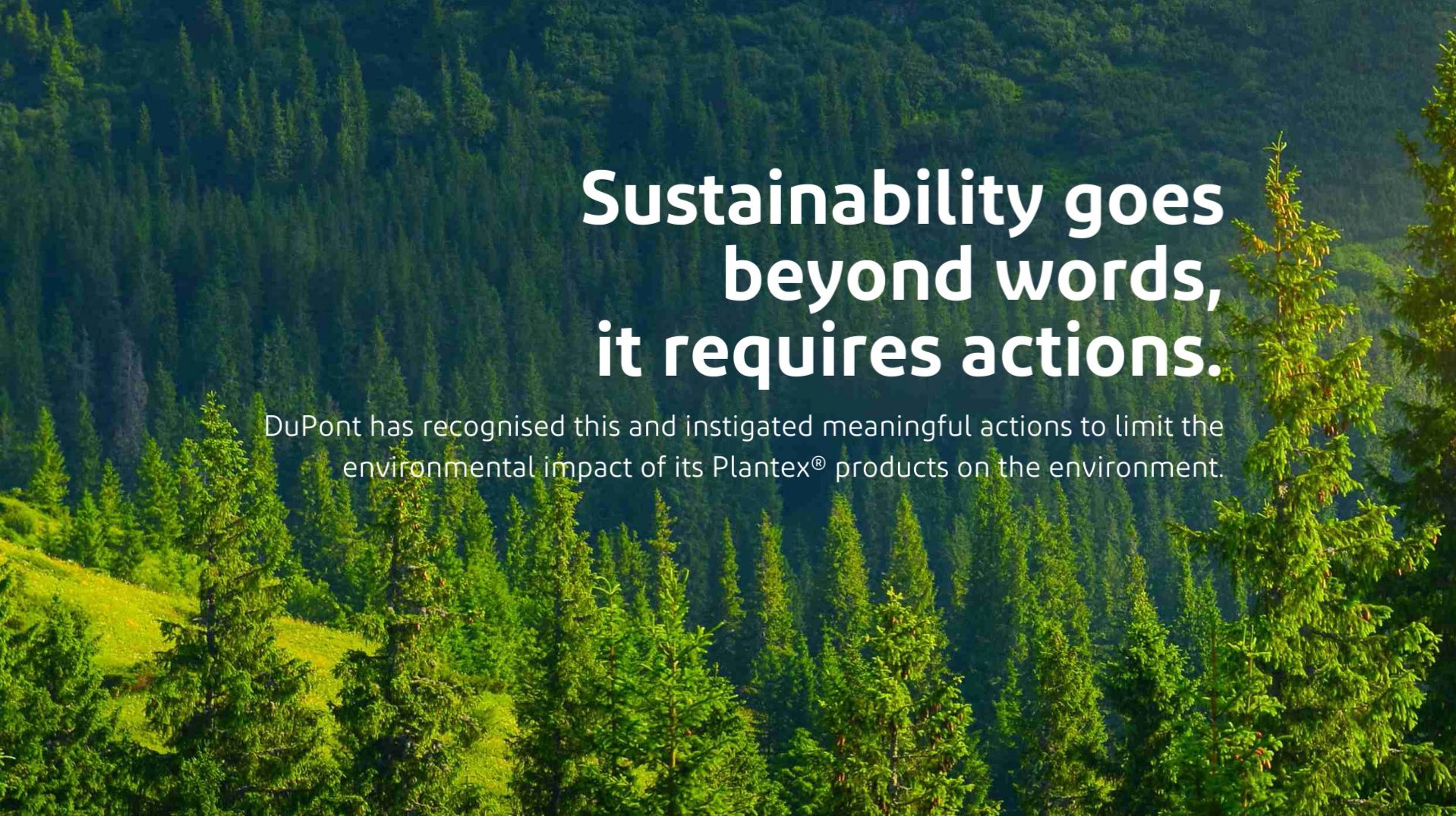 Sustainability goes beyond words, it requires actions.

DuPont has recognised this and instigated meaningful actions to limit the environmental impact of its Plantex® products on the environment.